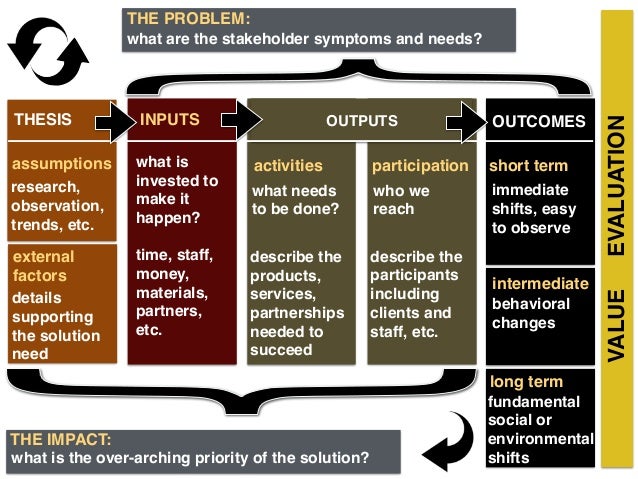 THE PROBLEM:
what are the stakeholder symptoms and needs?

THESIS

assumptions
research, observation, trends, etc.

external factors
details supporting the solution need

INPUTS

what is invested to make it happen?

time, staff, money, materials, partners, etc.

OUTPUTS

activities
what needs to be done?

describe the products, services, partnerships needed to succeed

participation
who we reach

describe the participants including clients and staff, etc.

OUTCOMES

short term
immediate shifts, easy to observe

intermediate
behavioral changes

long term
fundamental social or environmental shifts

VALUE EVALUATION

THE IMPACT:
what is the over-arching priority of the solution?